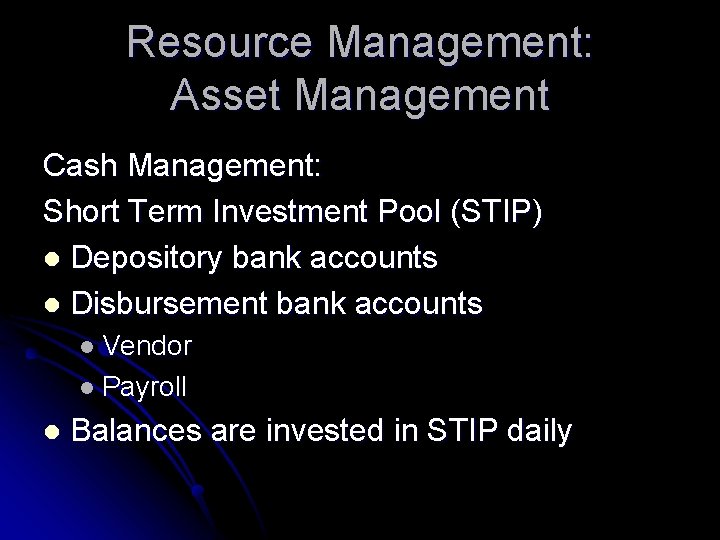 Resource Management: Asset Management

Cash Management:

Short Term Investment Pool (STIP)

- Depository bank accounts
- Disbursement bank accounts
  - Vendor
  - Payroll
- Balances are invested in STIP daily